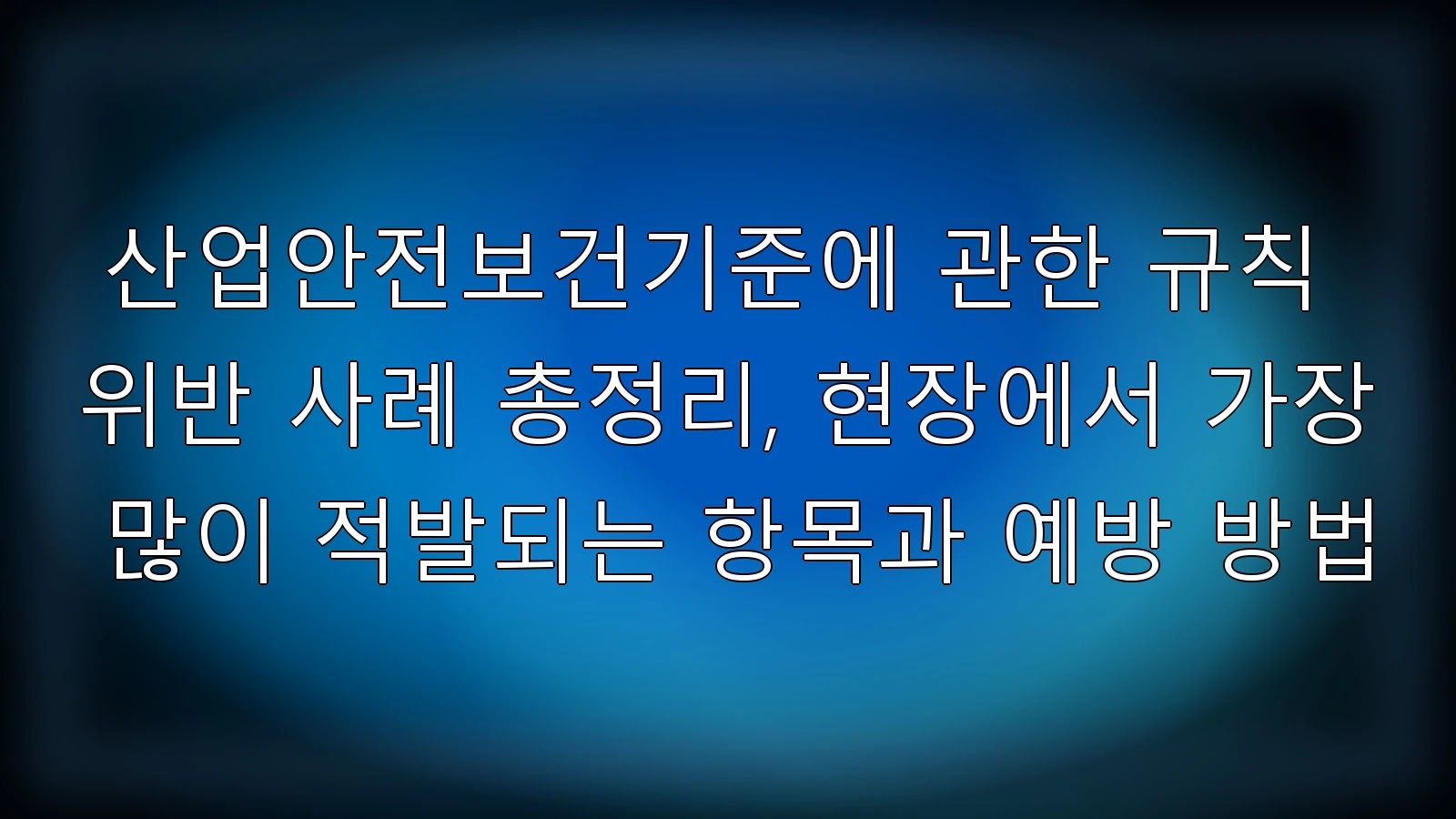 산업안전보건기준에 관한 규칙 위반 사례 총정리, 현장에서 가장 많이 적발되는 항목과 예방 방법